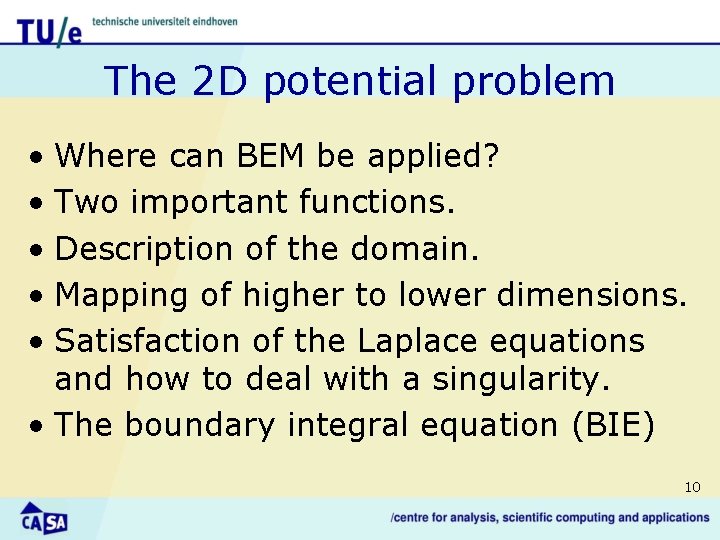 TU/e technische universiteit eindhoven

The 2D potential problem

• Where can BEM be applied?
• Two important functions.
• Description of the domain.
• Mapping of higher to lower dimensions.
• Satisfaction of the Laplace equations and how to deal with a singularity.
• The boundary integral equation (BIE)

10

CASA

/centre for analysis, scientific computing and applications